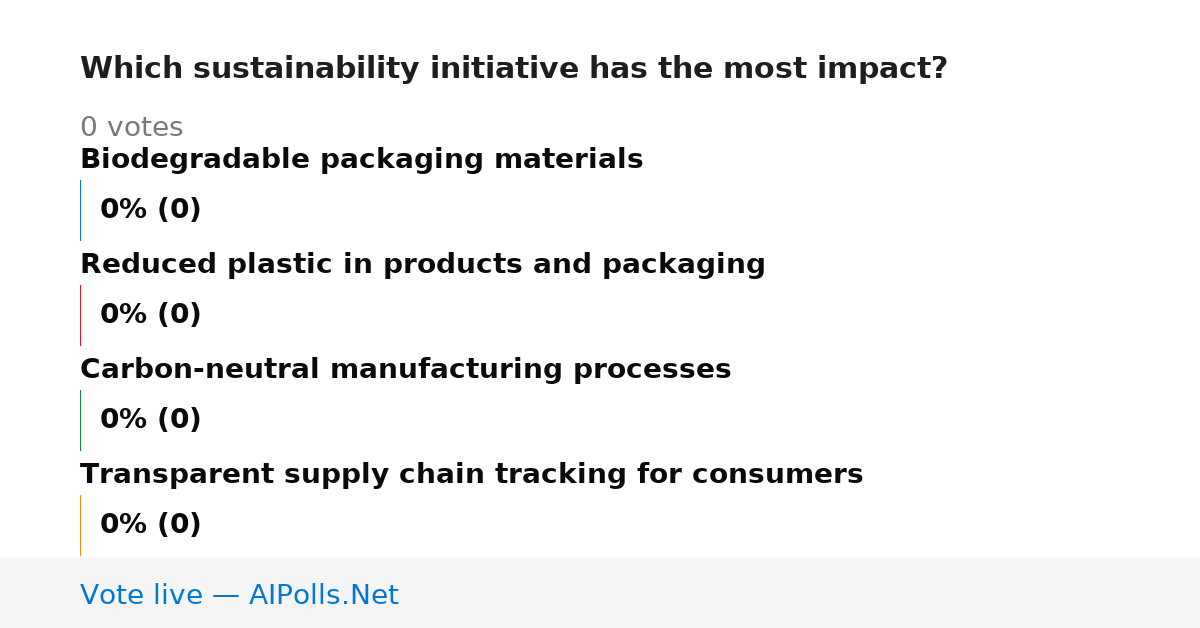 Which sustainability initiative has the most impact?

0 votes

Biodegradable packaging materials

0% (0)

Reduced plastic in products and packaging

0% (0)

Carbon-neutral manufacturing processes

0% (0)

Transparent supply chain tracking for consumers

0% (0)

Vote live — AIPolls.Net